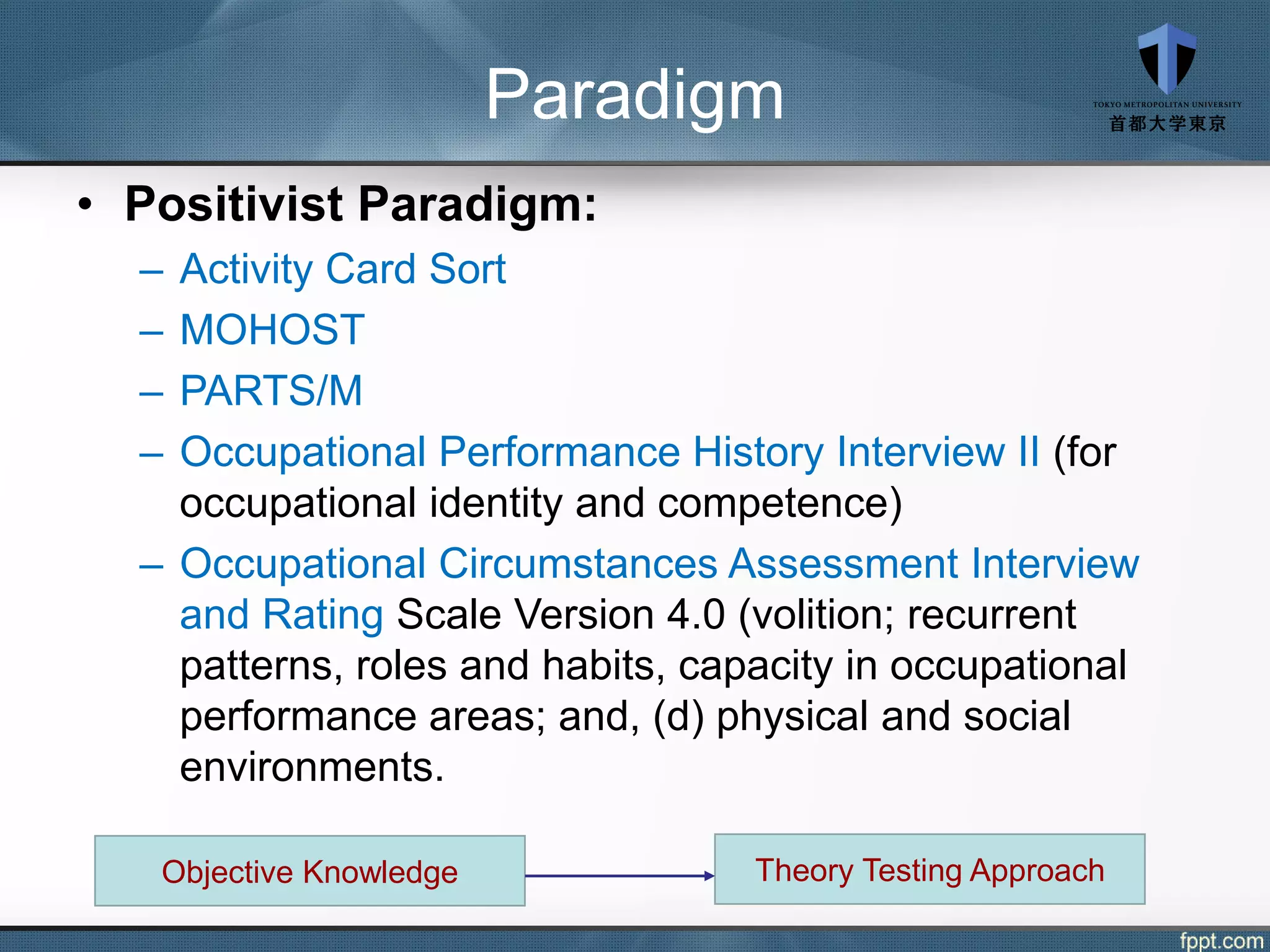 Paradigm

TOKYO METROPOLITAN UNIVERSITY
首都大学東京

• Positivist Paradigm:
– Activity Card Sort
– MOHOST
– PARTS/M
– Occupational Performance History Interview II (for occupational identity and competence)
– Occupational Circumstances Assessment Interview and Rating Scale Version 4.0 (volition; recurrent patterns, roles and habits, capacity in occupational performance areas; and, (d) physical and social environments.

Objective Knowledge

Theory Testing Approach

fppt.com